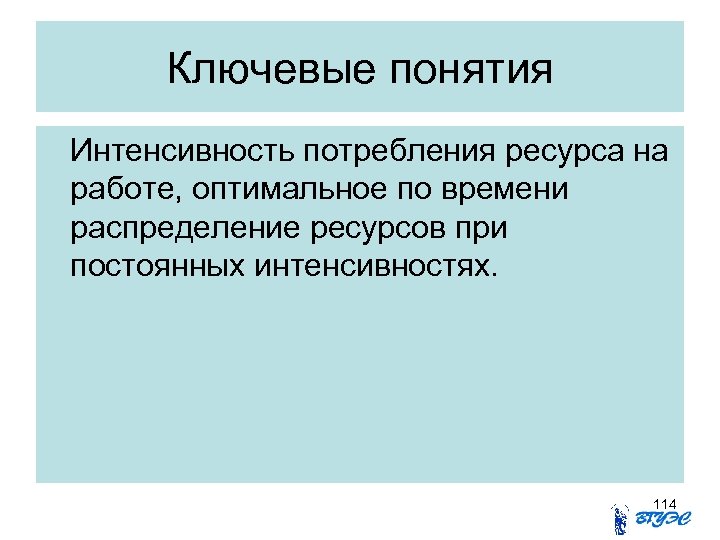 Ключевые понятия

Интенсивность потребления ресурса на работе, оптимальное по времени распределение ресурсов при постоянных интенсивностях.

114

ВГУЭС